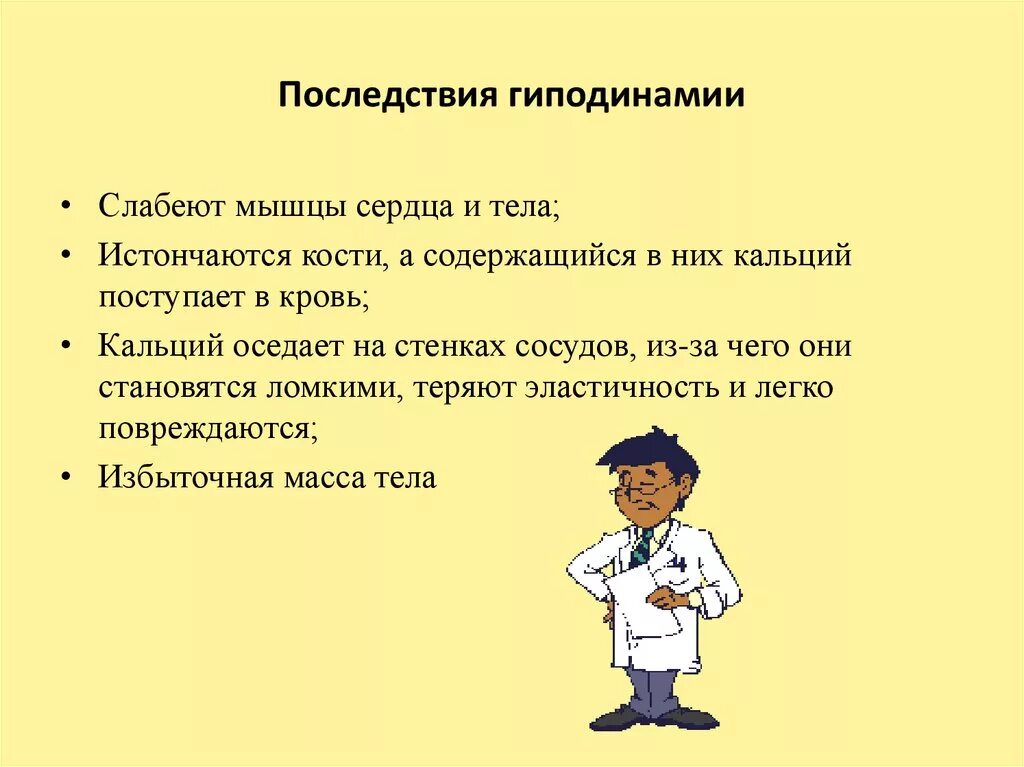 Последствия гиподинамии

• Слабеют мышцы сердца и тела;
• Истончаются кости, а содержащийся в них кальций поступает в кровь;
• Кальций оседает на стенках сосудов, из-за чего они становятся ломкими, теряют эластичность и легко повреждаются;
• Избыточная масса тела